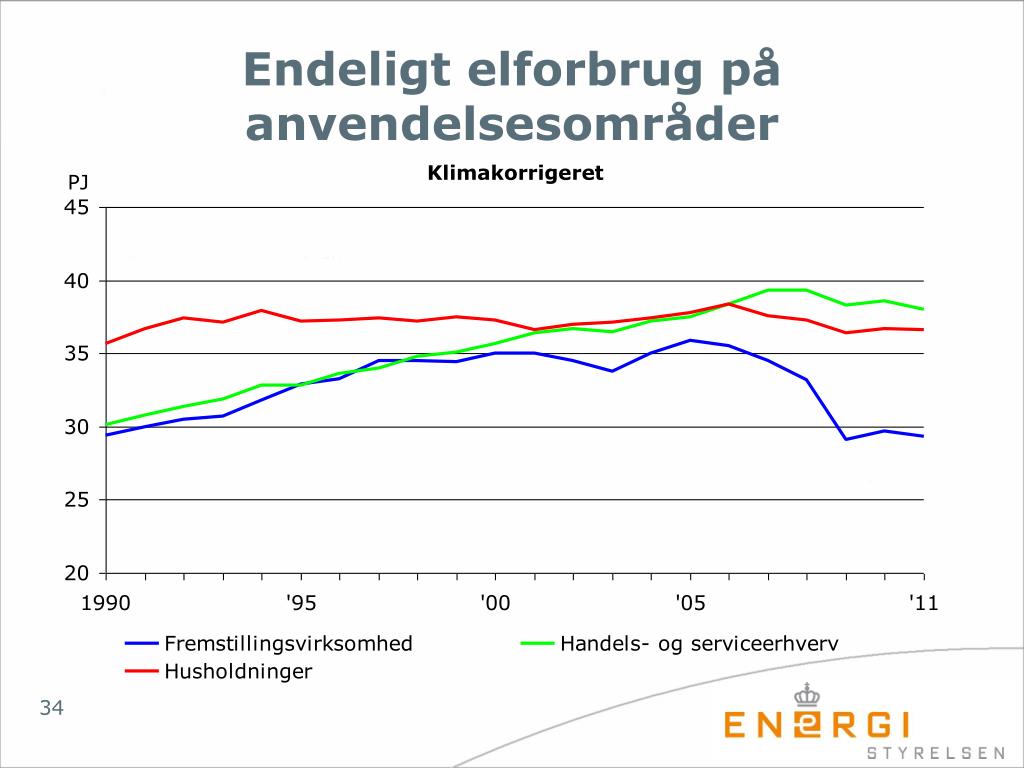 Endeligt elforbrug på anvendelsesområder

Klimakorrigeret

PJ
45
40
35
30
25
20

1990 '95 '00 '05 '11

Fremstillingsvirksomhed
Handels- og serviceerhverv
Husholdninger

34

ENERGI
STYRELSEN